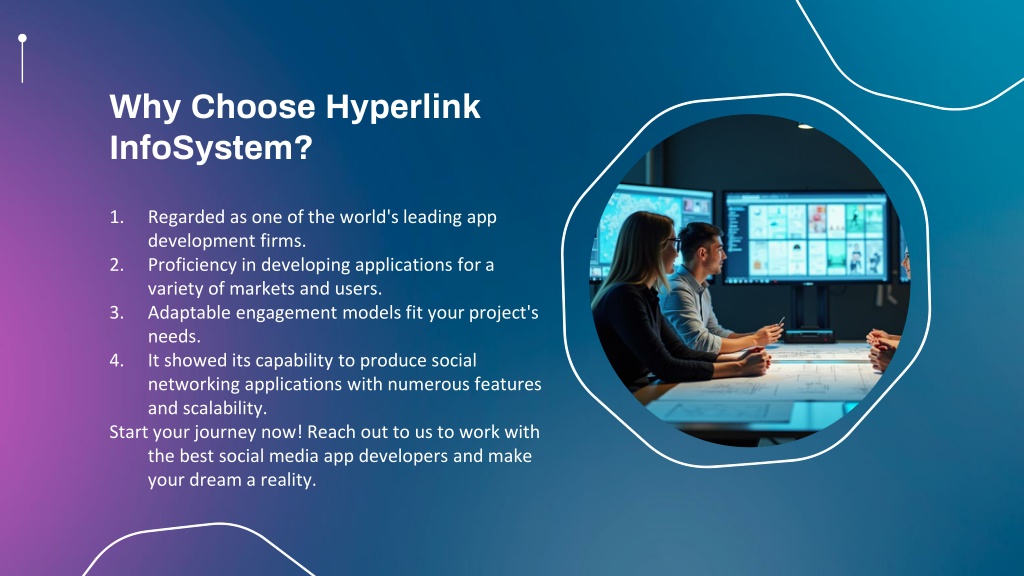 Why Choose Hyperlink InfoSystem?

1. Regarded as one of the world's leading app development firms.
2. Proficiency in developing applications for a variety of markets and users.
3. Adaptable engagement models fit your project's needs.
4. It showed its capability to produce social networking applications with numerous features and scalability.

Start your journey now! Reach out to us to work with the best social media app developers and make your dream a reality.